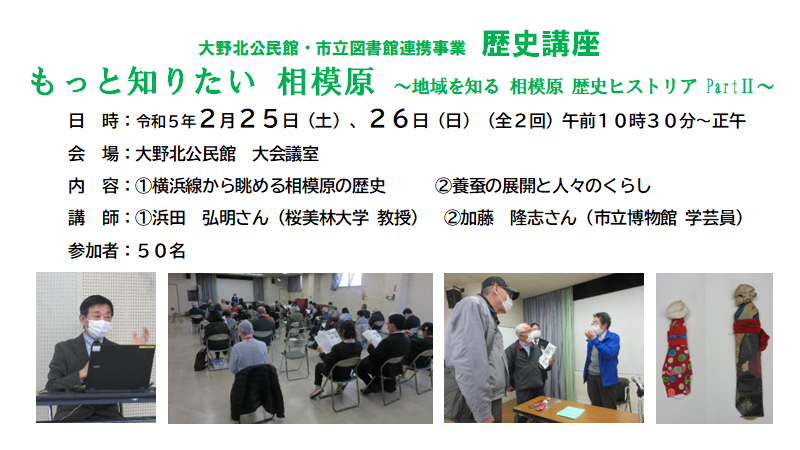 大野北公民館・市立図書館連携事業　歴史講座

もっと知りたい　相模原　～地域を知る　相模原　歴史ヒストリア PartⅡ～

日　時：令和５年２月２５日（土）、２６日（日）（全２回）午前１０時３０分～正午

会　場：大野北公民館　大会議室

内　容：①横浜線から眺める相模原の歴史　②養蚕の展開と人々のくらし

講　師：①浜田　弘明さん（桜美林大学 教授）　②加藤　隆志さん（市立博物館 学芸員）

参加者：５０名